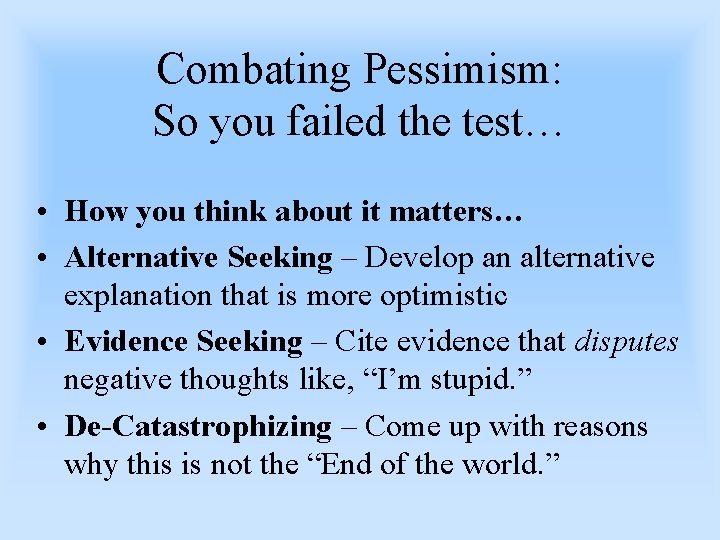 Combating Pessimism:
So you failed the test…

• How you think about it matters…
• Alternative Seeking – Develop an alternative explanation that is more optimistic
• Evidence Seeking – Cite evidence that disputes negative thoughts like, "I'm stupid."
• De-Catastrophizing – Come up with reasons why this is not the "End of the world."